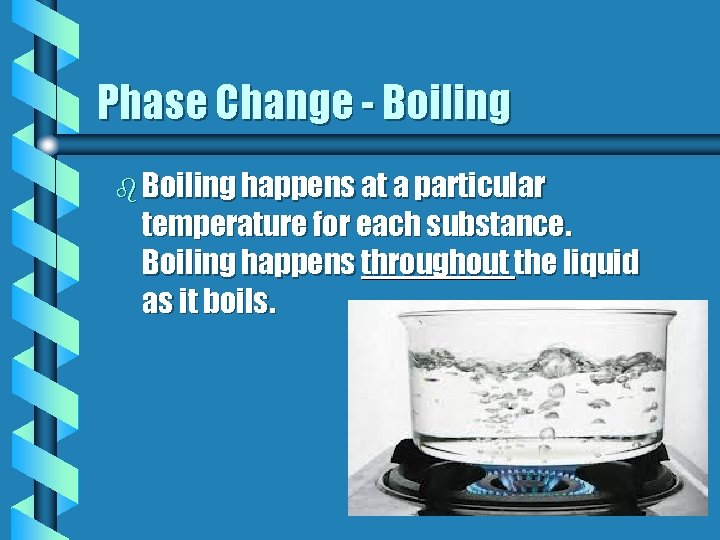 Phase Change - Boiling

Boiling happens at a particular temperature for each substance. Boiling happens throughout the liquid as it boils.